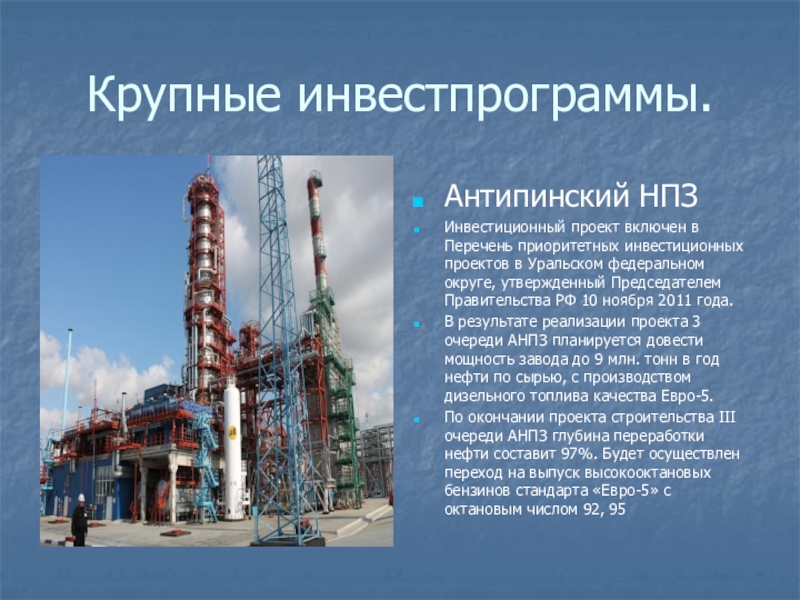 Крупные инвестпрограммы.

Антипинский НПЗ

Инвестиционный проект включен в Перечень приоритетных инвестиционных проектов в Уральском федеральном округе, утвержденный Председателем Правительства РФ 10 ноября 2011 года.

В результате реализации проекта 3 очереди АНПЗ планируется довести мощность завода до 9 млн. тонн в год нефти по сырью, с производством дизельного топлива качества Евро-5.

По окончании проекта строительства III очереди АНПЗ глубина переработки нефти составит 97%. Будет осуществлен переход на выпуск высокооктановых бензинов стандарта «Евро-5» с октановым числом 92, 95